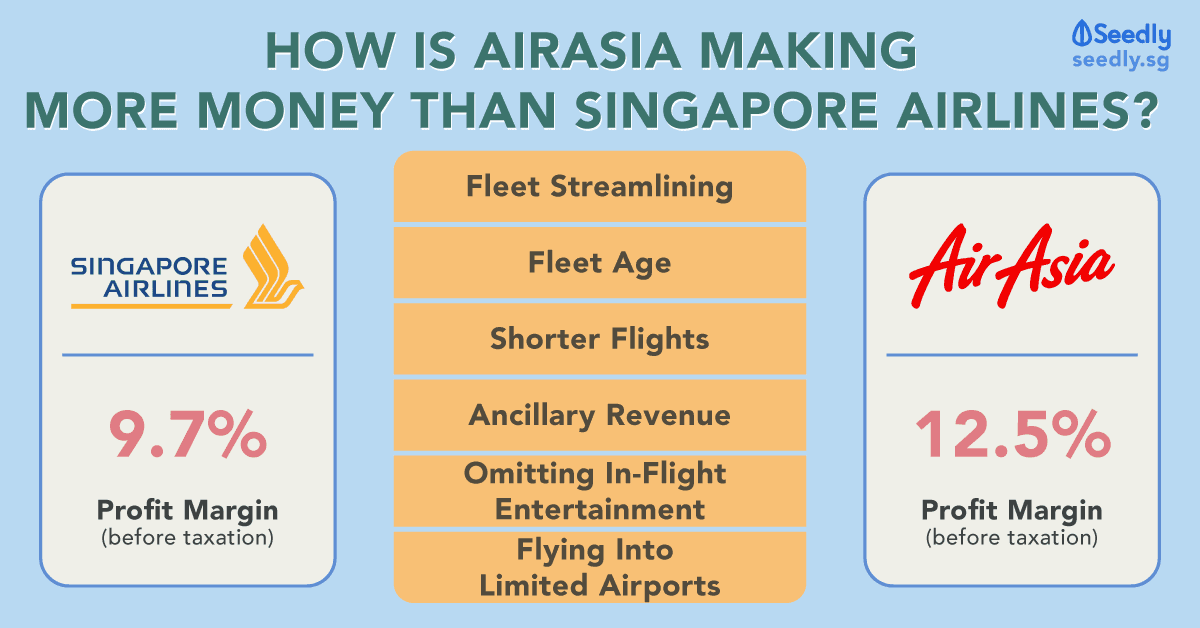 HOW IS AIRASIA MAKING MORE MONEY THAN SINGAPORE AIRLINES?

Seedly
seedly.sg

SINGAPORE AIRLINES

9.7%

Profit Margin
(before taxation)

Fleet Streamlining

Fleet Age

Shorter Flights

Ancillary Revenue

Omitting In-Flight Entertainment

Flying Into Limited Airports

AirAsia

12.5%

Profit Margin
(before taxation)